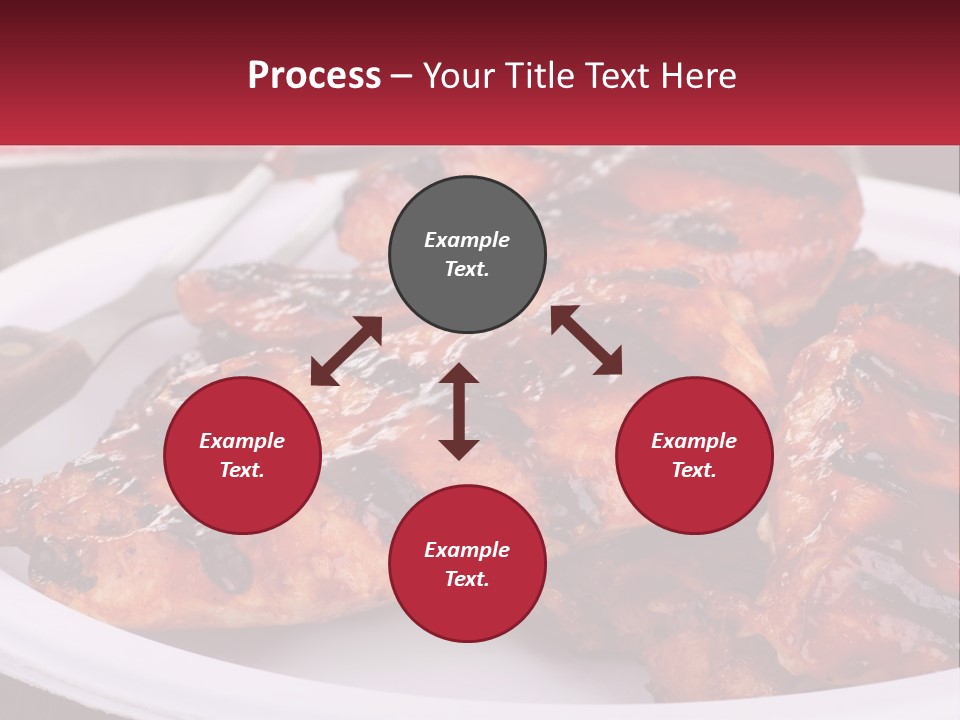 Process – Your Title Text Here

Example Text.

Example Text.

Example Text.

Example Text.